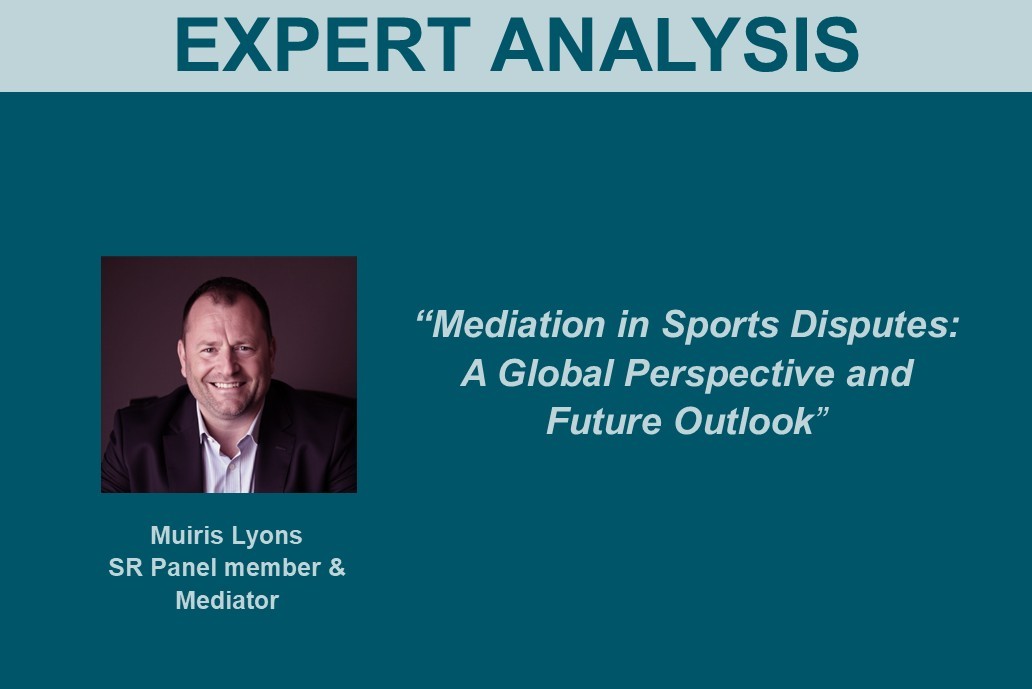 EXPERT ANALYSIS

“Mediation in Sports Disputes: A Global Perspective and Future Outlook”

Muiris Lyons
SR Panel member & Mediator